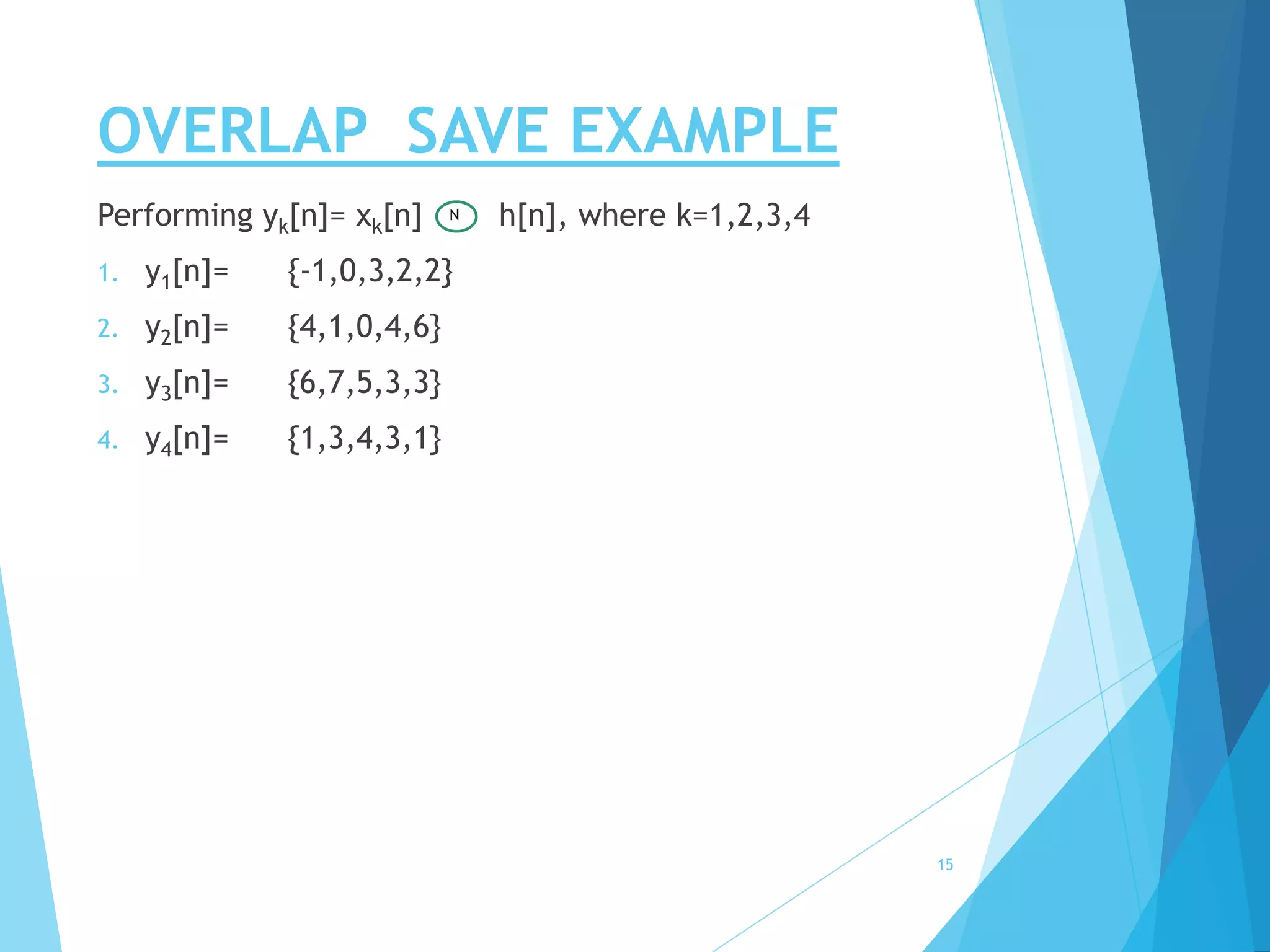 OVERLAP SAVE EXAMPLE

Performing $y_k[n]= x_k[n]$ Ⓝ $h[n]$, where k=1,2,3,4

1. $y_1[n]=$ {-1,0,3,2,2}
2. $y_2[n]=$ {4,1,0,4,6}
3. $y_3[n]=$ {6,7,5,3,3}
4. $y_4[n]=$ {1,3,4,3,1}

15